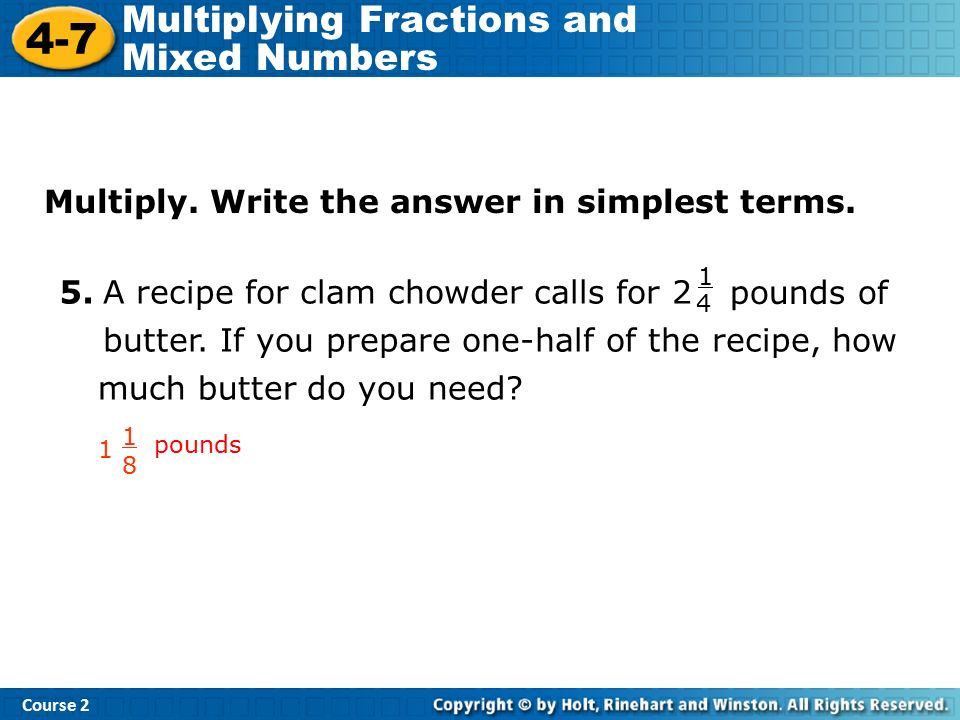 4-7 Multiplying Fractions and Mixed Numbers

Multiply. Write the answer in simplest terms.

5. A recipe for clam chowder calls for $2\frac{1}{4}$ pounds of butter. If you prepare one-half of the recipe, how much butter do you need?

$1\frac{1}{8}$ pounds

Course 2

Copyright © by Holt, Rinehart and Winston. All Rights Reserved.